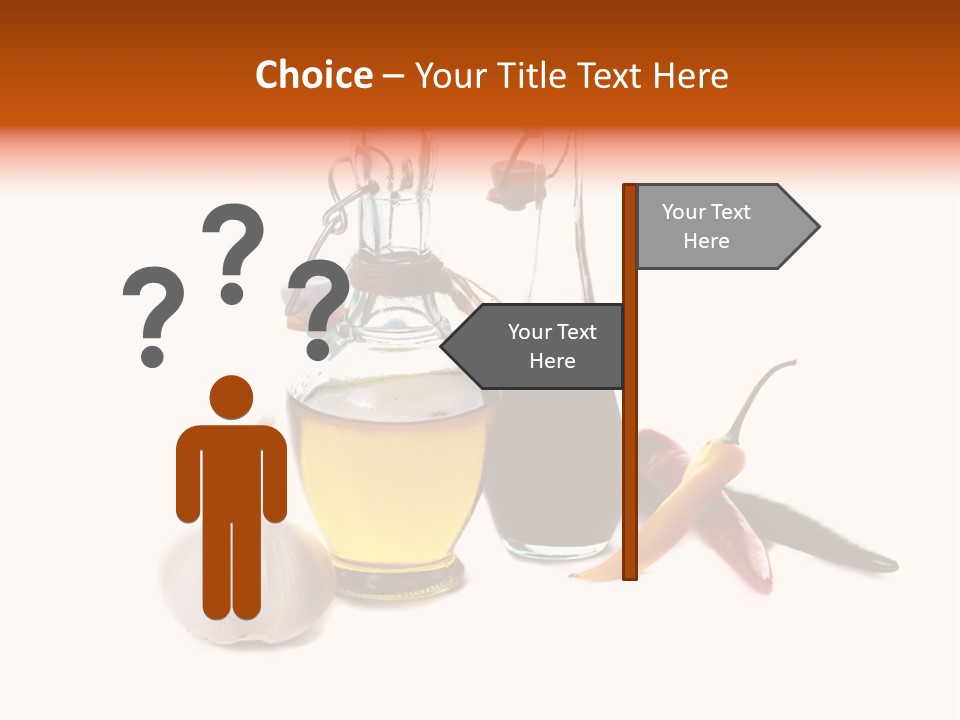 Choice – Your Title Text Here

? ? ?

Your Text Here

Your Text Here